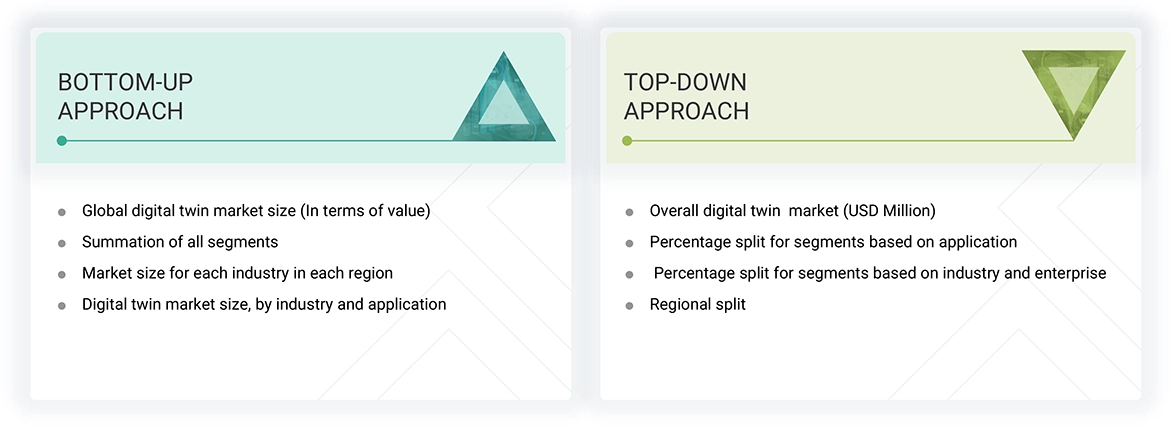 BOTTOM-UP APPROACH

- Global digital twin market size (In terms of value)
- Summation of all segments
- Market size for each industry in each region
- Digital twin market size, by industry and application

TOP-DOWN APPROACH

- Overall digital twin market (USD Million)
- Percentage split for segments based on application
- Percentage split for segments based on industry and enterprise
- Regional split